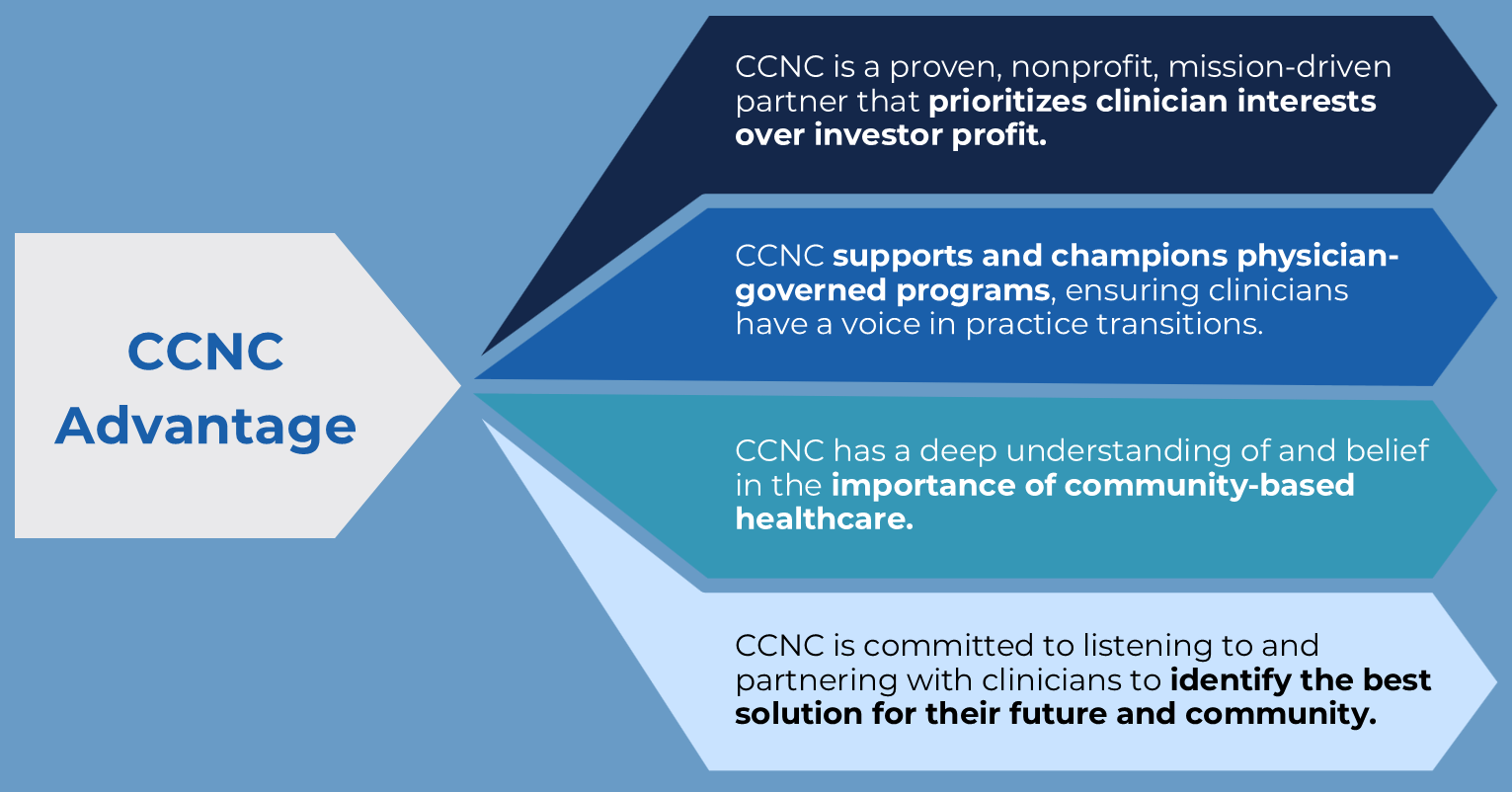 CCNC Advantage

CCNC is a proven, nonprofit, mission-driven partner that prioritizes clinician interests over investor profit.

CCNC supports and champions physician-governed programs, ensuring clinicians have a voice in practice transitions.

CCNC has a deep understanding of and belief in the importance of community-based healthcare.

CCNC is committed to listening to and partnering with clinicians to identify the best solution for their future and community.